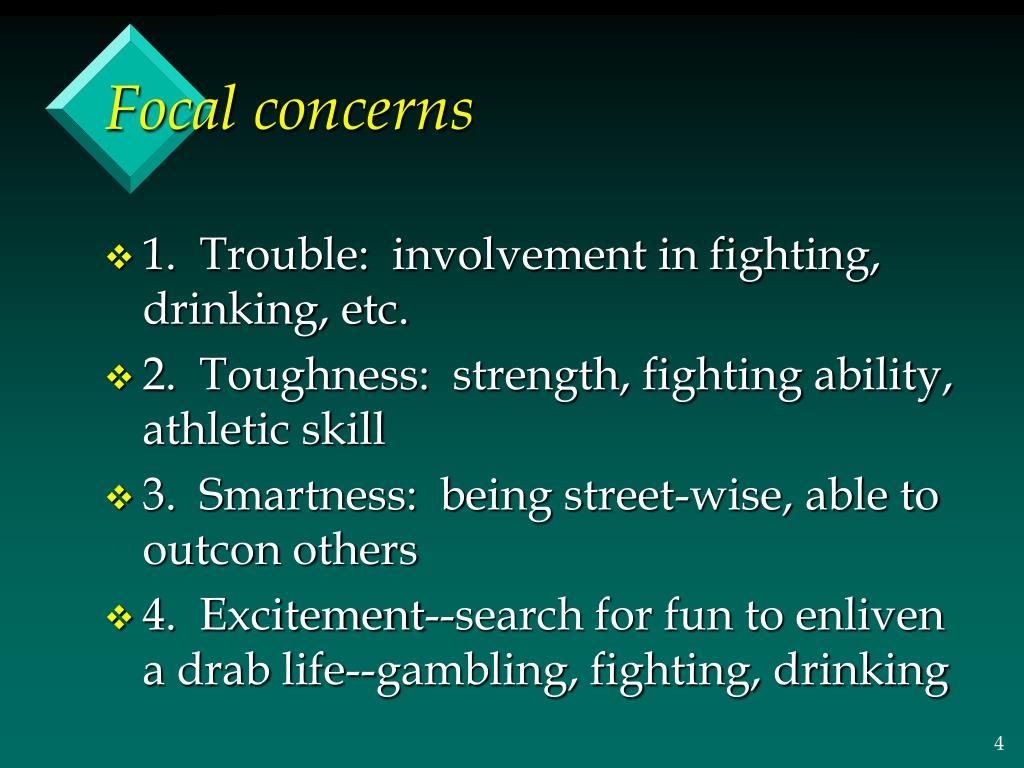 Focal concerns

❖ 1. Trouble: involvement in fighting, drinking, etc.

❖ 2. Toughness: strength, fighting ability, athletic skill

❖ 3. Smartness: being street-wise, able to outcon others

❖ 4. Excitement--search for fun to enliven a drab life--gambling, fighting, drinking

4